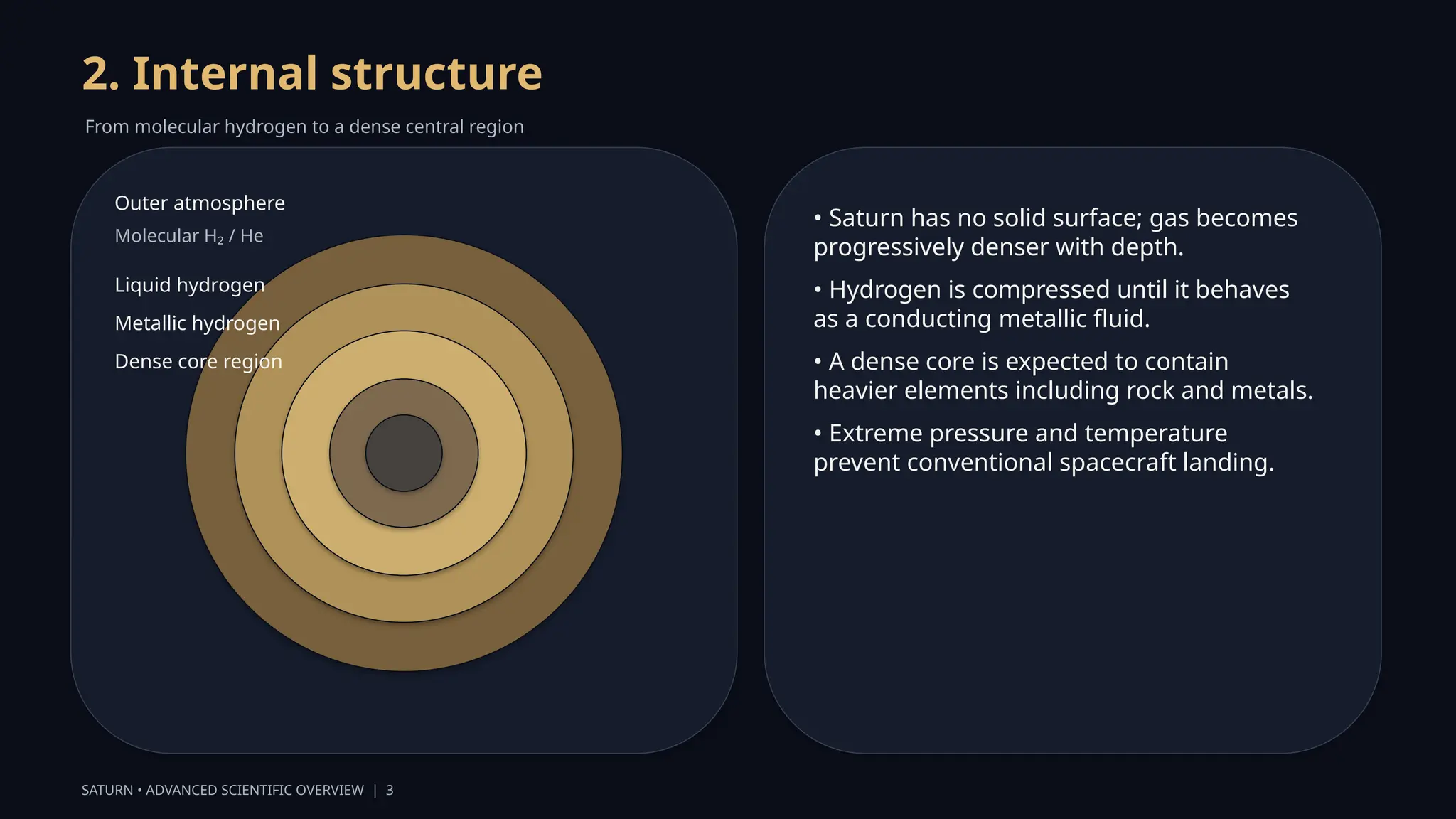 2. Internal structure

From molecular hydrogen to a dense central region

Outer atmosphere

Molecular $H_2$ / He

Liquid hydrogen

Metallic hydrogen

Dense core region

• Saturn has no solid surface; gas becomes progressively denser with depth.

• Hydrogen is compressed until it behaves as a conducting metallic fluid.

• A dense core is expected to contain heavier elements including rock and metals.

• Extreme pressure and temperature prevent conventional spacecraft landing.

SATURN • ADVANCED SCIENTIFIC OVERVIEW | 3